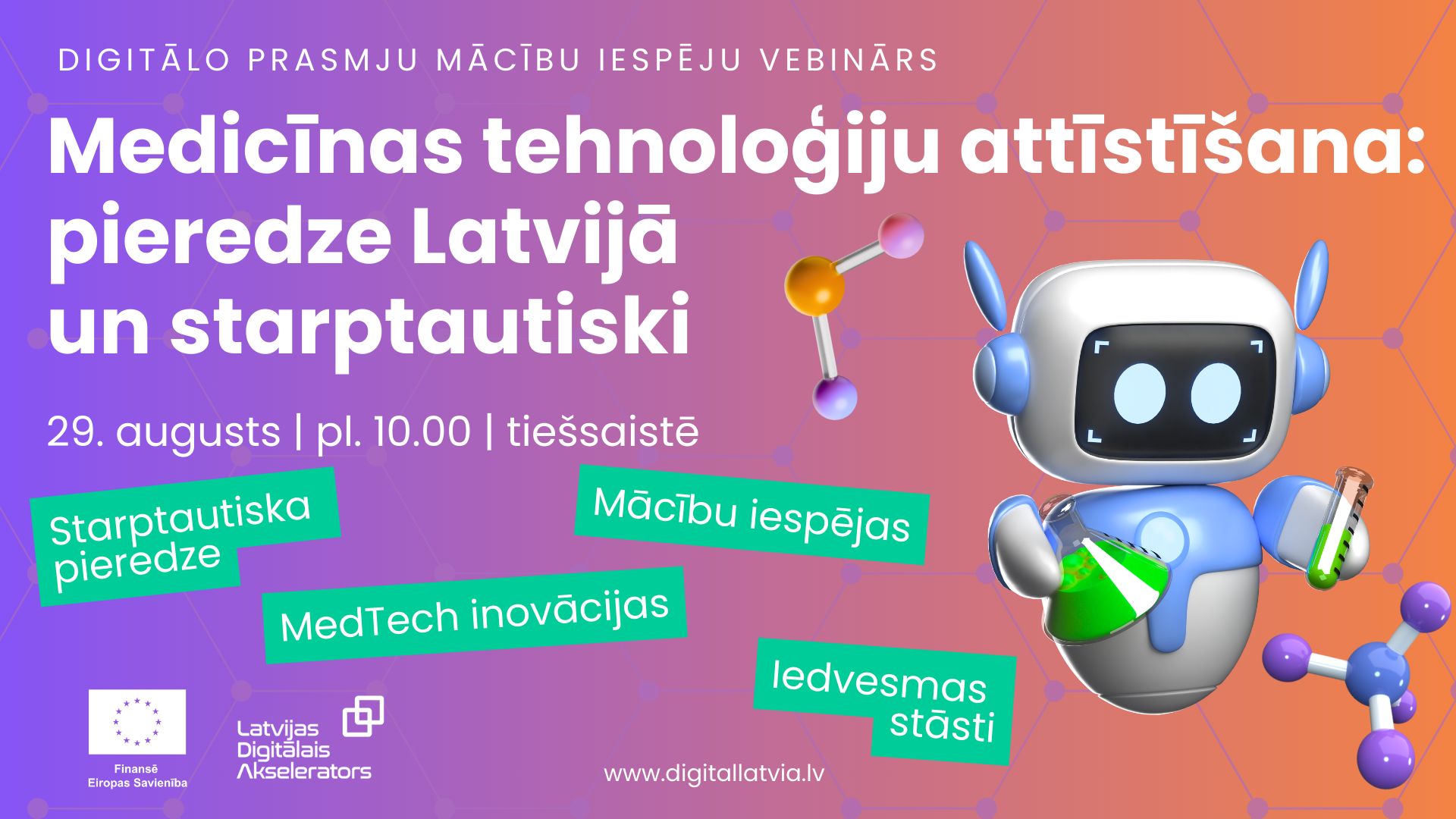 DIGITĀLO PRASMJU MĀCĪBU IESPĒJU VEBINĀRS

Medicīnas tehnoloģiju attīstīšana: pieredze Latvijā un starptautiski

29. augusts | pl. 10.00 | tiešsaistē

Starptautiska pieredze

Mācību iespējas

MedTech inovācijas

Iedvesmas stāsti

Finansē Eiropas Savienība

Latvijas Digitālais Akselerators

www.digitallatvia.lv